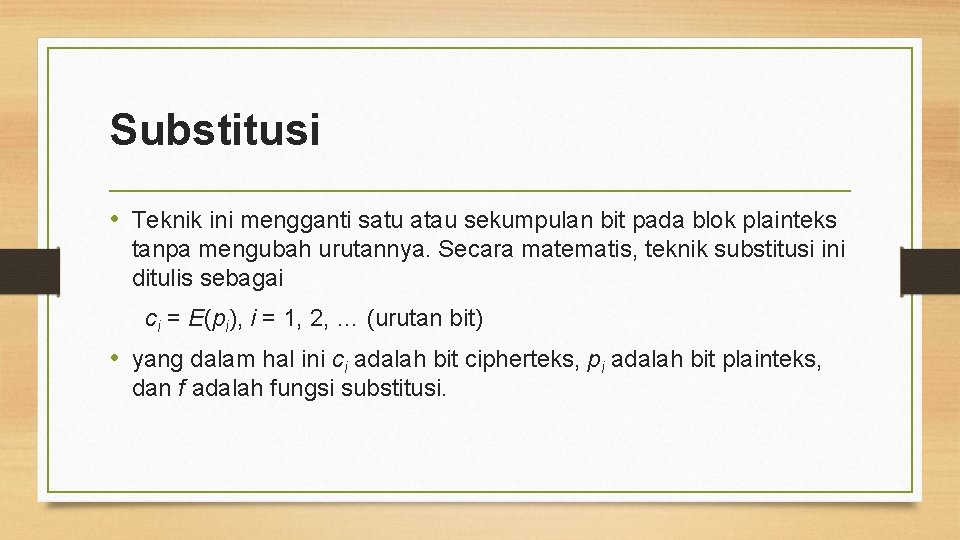 Substitusi

• Teknik ini mengganti satu atau sekumpulan bit pada blok plainteks tanpa mengubah urutannya. Secara matematis, teknik substitusi ini ditulis sebagai

$c_i = E(p_i)$, $i$ = 1, 2, … (urutan bit)

• yang dalam hal ini $c_i$ adalah bit cipherteks, $p_i$ adalah bit plainteks, dan $f$ adalah fungsi substitusi.